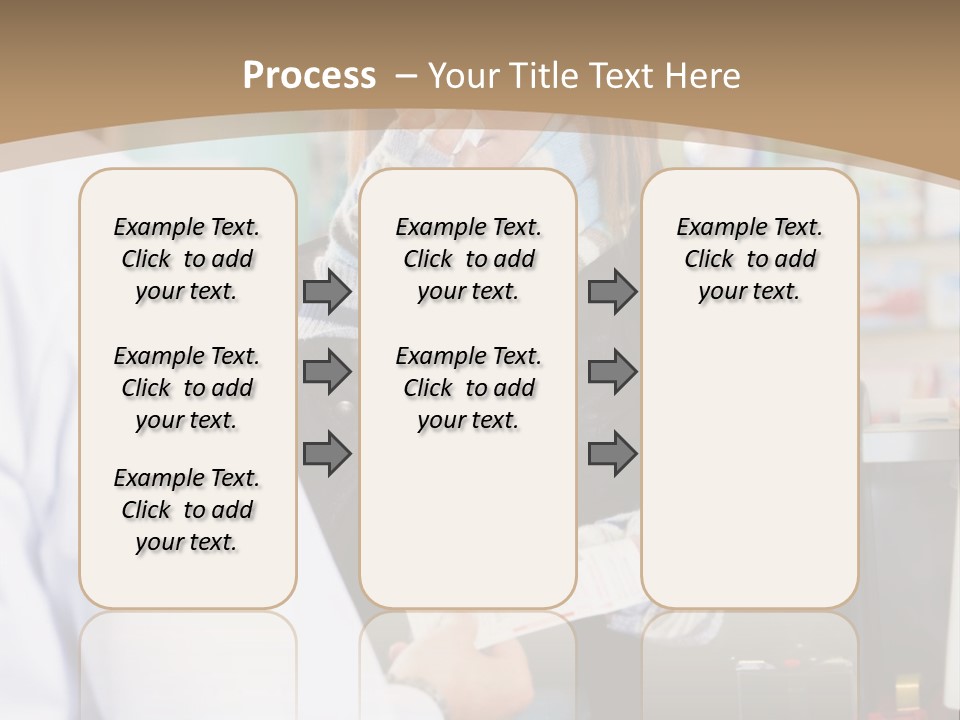 Process – Your Title Text Here

Example Text. Click to add your text.

Example Text. Click to add your text.

Example Text. Click to add your text.

Example Text. Click to add your text.

Example Text. Click to add your text.

Example Text. Click to add your text.